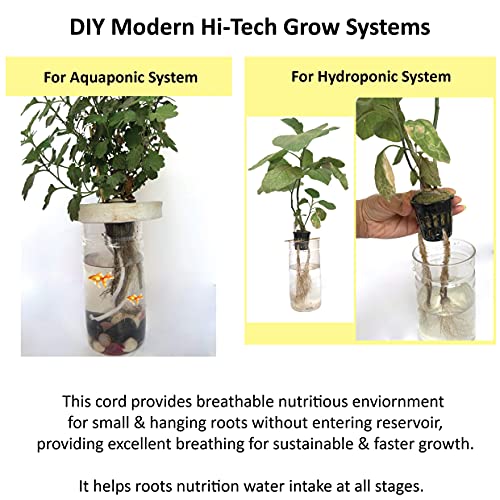 DIY Modern Hi-Tech Grow Systems

For Aquaponic System

For Hydroponic System

This cord provides breathable nutritious enviornment for small & hanging roots without entering reservoir, providing excellent breathing for sustainable & faster growth.

It helps roots nutrition water intake at all stages.